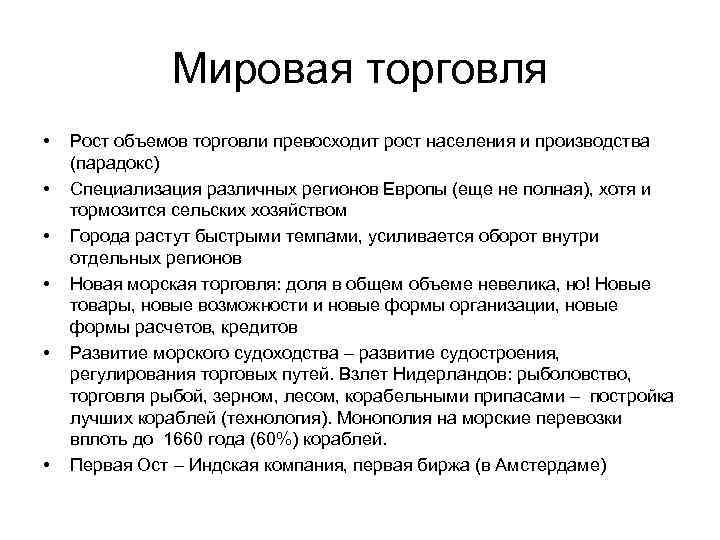 Мировая торговля

• Рост объемов торговли превосходит рост населения и производства (парадокс)
• Специализация различных регионов Европы (еще не полная), хотя и тормозится сельских хозяйством
• Города растут быстрыми темпами, усиливается оборот внутри отдельных регионов
• Новая морская торговля: доля в общем объеме невелика, но! Новые товары, новые возможности и новые формы организации, новые формы расчетов, кредитов
• Развитие морского судоходства – развитие судостроения, регулирования торговых путей. Взлет Нидерландов: рыболовство, торговля рыбой, зерном, лесом, корабельными припасами – постройка лучших кораблей (технология). Монополия на морские перевозки вплоть до 1660 года (60%) кораблей.
• Первая Ост – Индская компания, первая биржа (в Амстердаме)